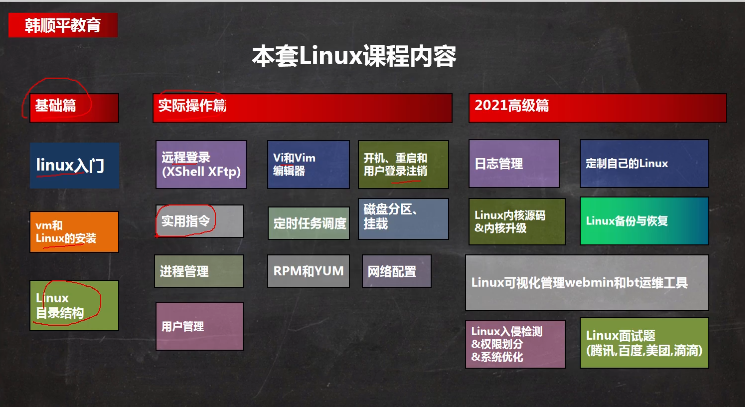 韩顺平教育

本套Linux课程内容

基础篇

linux入门

vm和
Linux的安装

Linux
目录结构

实际操作篇

远程登录
(XShell XFtp)

Vi和Vim
编辑器

开机、重启和
用户登录注销

实用指令

定时任务调度

磁盘分区、
挂载

进程管理

RPM和YUM

网络配置

用户管理

2021高级篇

日志管理

定制自己的Linux

Linux内核源码
&内核升级

Linux备份与恢复

Linux可视化管理webmin和bt运维工具

Linux入侵检测
&权限划分
&系统优化

Linux面试题
(腾讯,百度,美团,滴滴)